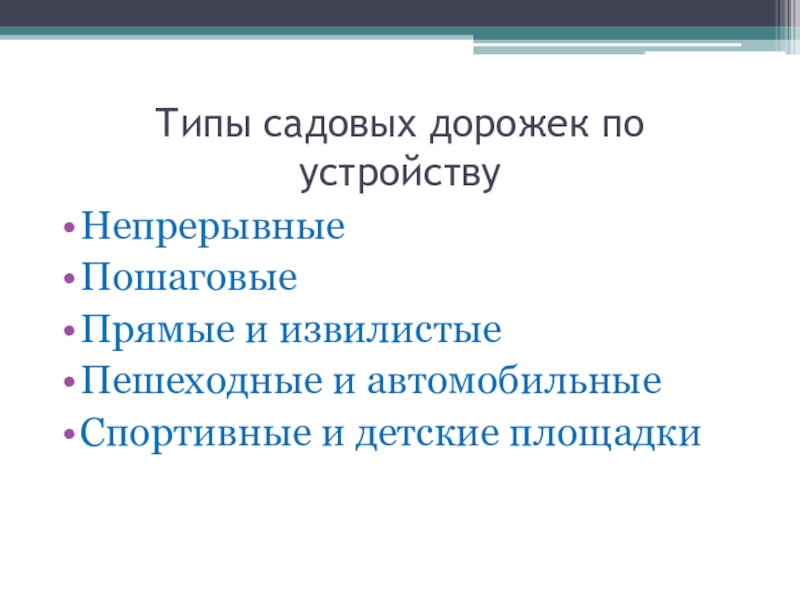 Типы садовых дорожек по устройству

• Непрерывные
• Пошаговые
• Прямые и извилистые
• Пешеходные и автомобильные
• Спортивные и детские площадки